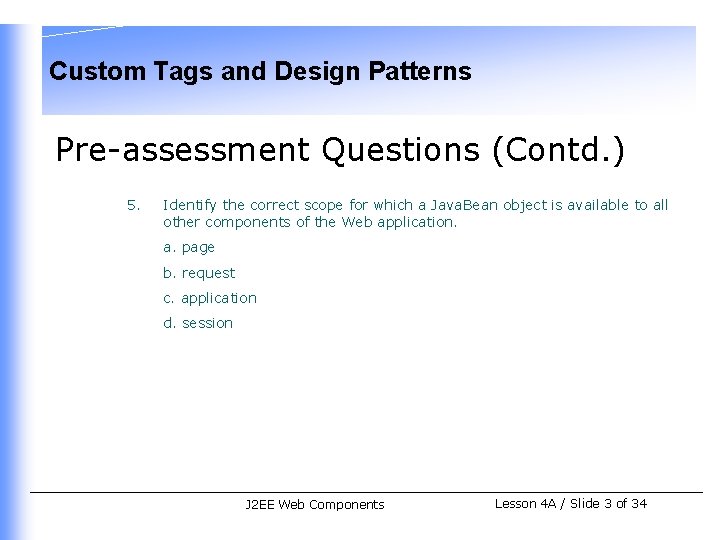 Custom Tags and Design Patterns

Pre-assessment Questions (Contd.)

5. Identify the correct scope for which a JavaBean object is available to all other components of the Web application.

a. page

b. request

c. application

d. session

J2EE Web Components

Lesson 4A / Slide 3 of 34